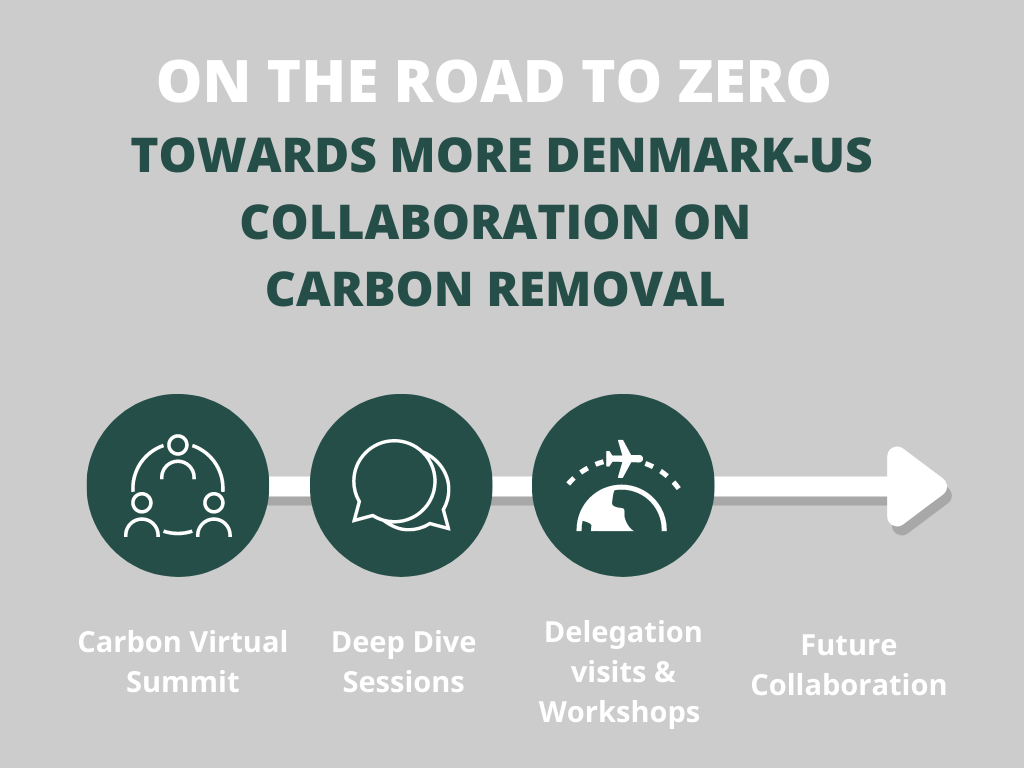 ON THE ROAD TO ZERO

TOWARDS MORE DENMARK-US COLLABORATION ON CARBON REMOVAL

Carbon Virtual Summit

Deep Dive Sessions

Delegation visits & Workshops

Future Collaboration